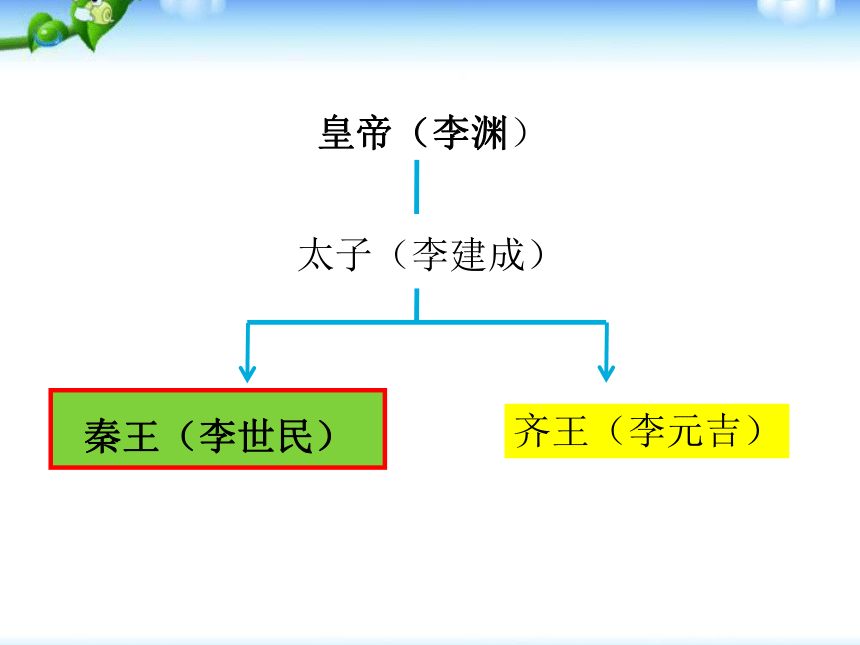 皇帝（李渊）

太子（李建成）

秦王（李世民）

齐王（李元吉）